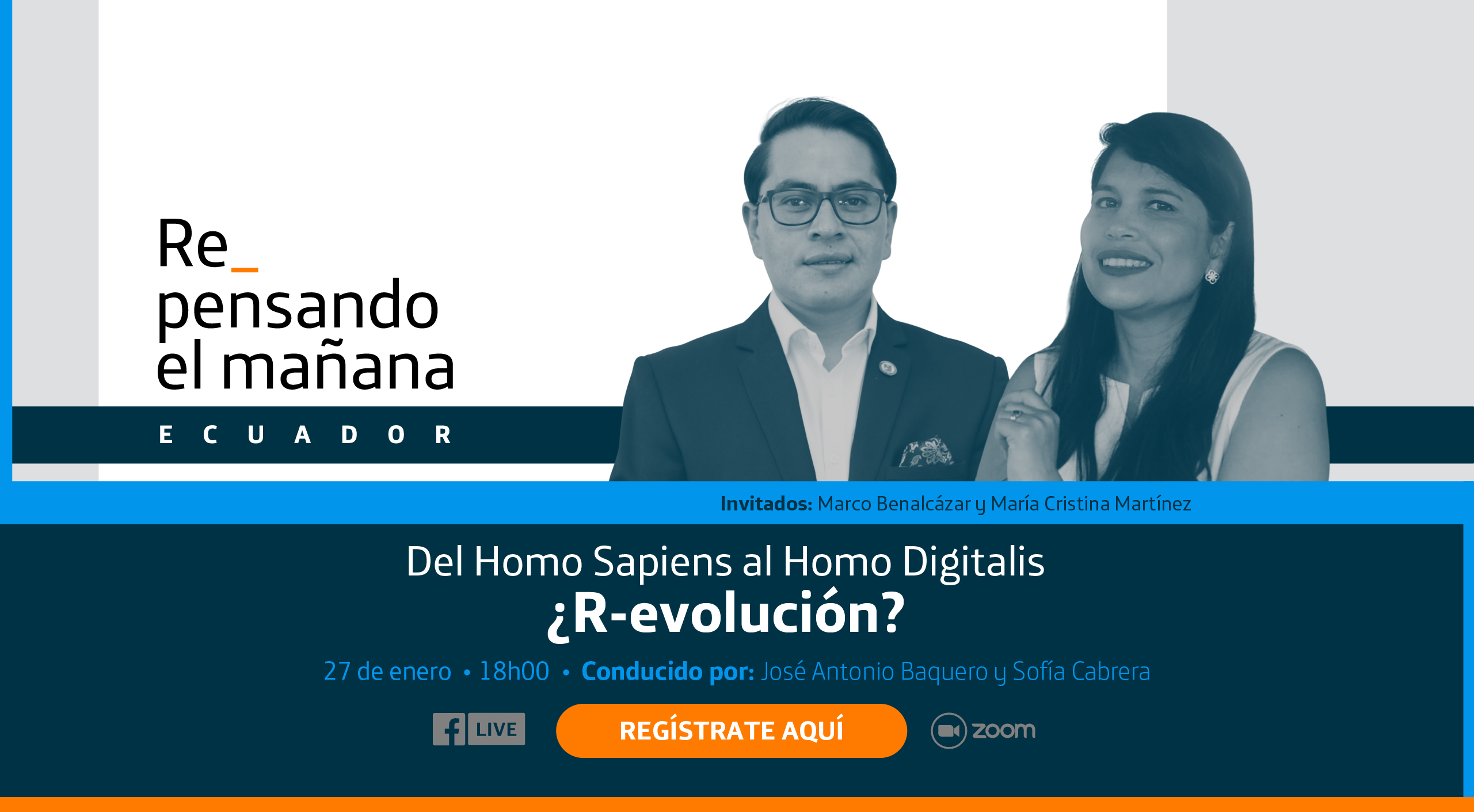 Re_
pensando
el mañana
ECUADOR

Invitados: Marco Benalcázar y María Cristina Martínez

Del Homo Sapiens al Homo Digitalis
¿R-evolución?

27 de enero • 18h00 • Conducido por: José Antonio Baquero y Sofía Cabrera

f LIVE

REGÍSTRATE AQUÍ

zoom